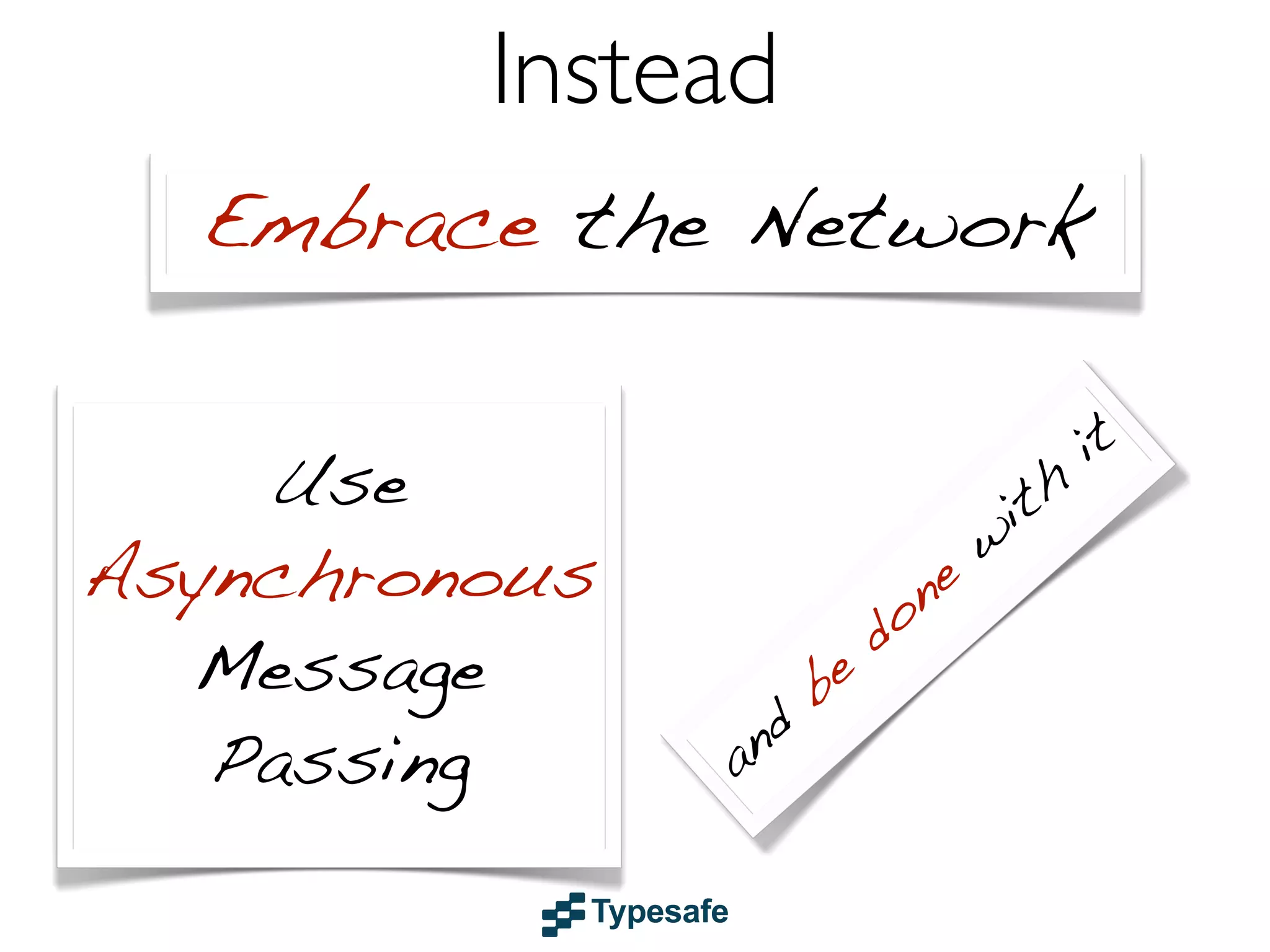 Instead

Embrace the Network

Use Asynchronous Message Passing

and be done with it

Typesafe